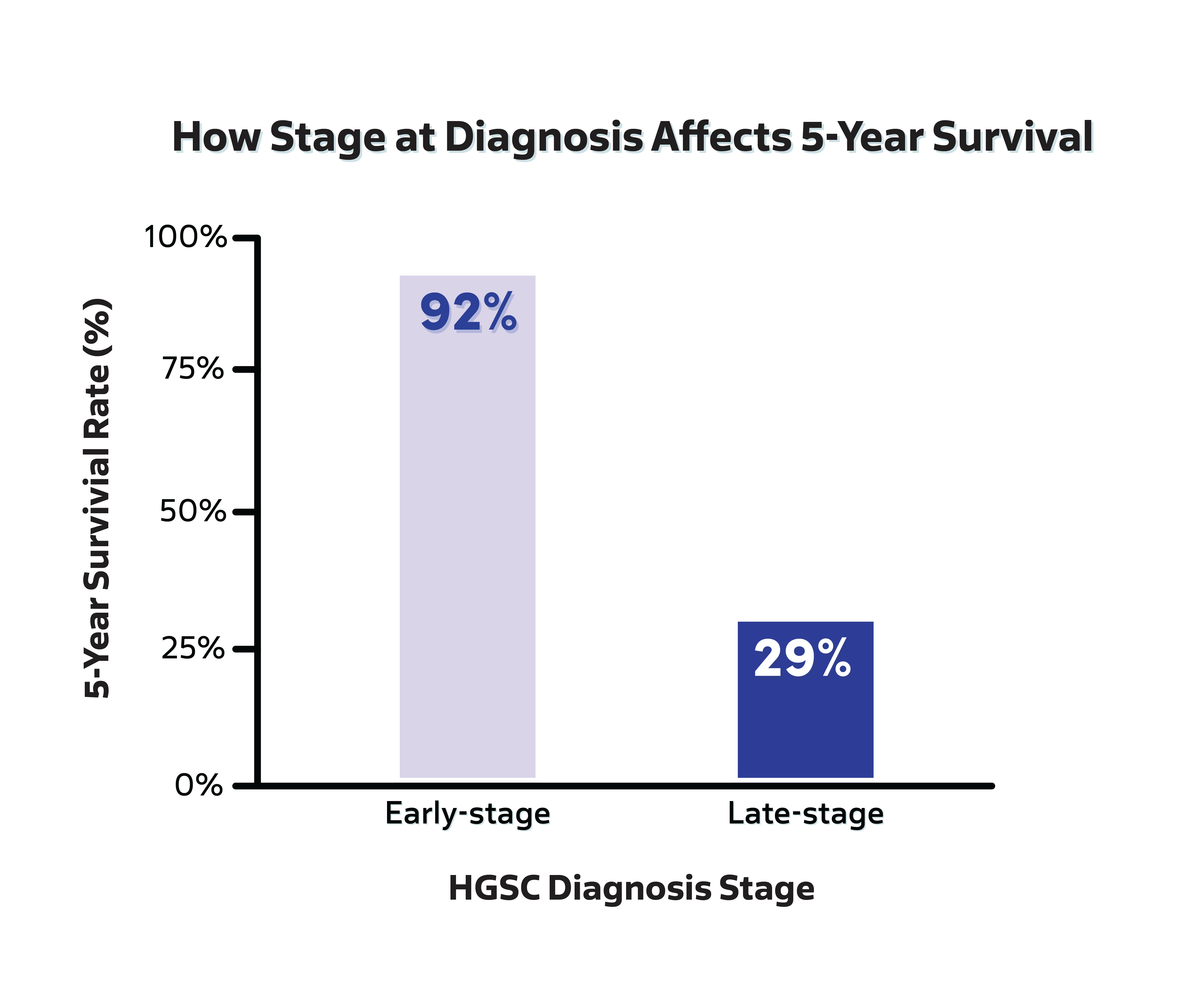 How Stage at Diagnosis Affects 5-Year Survival

5-Year Survivial Rate (%)

100%
75%
50%
25%
0%

92%
29%

Early-stage
Late-stage

HGSC Diagnosis Stage